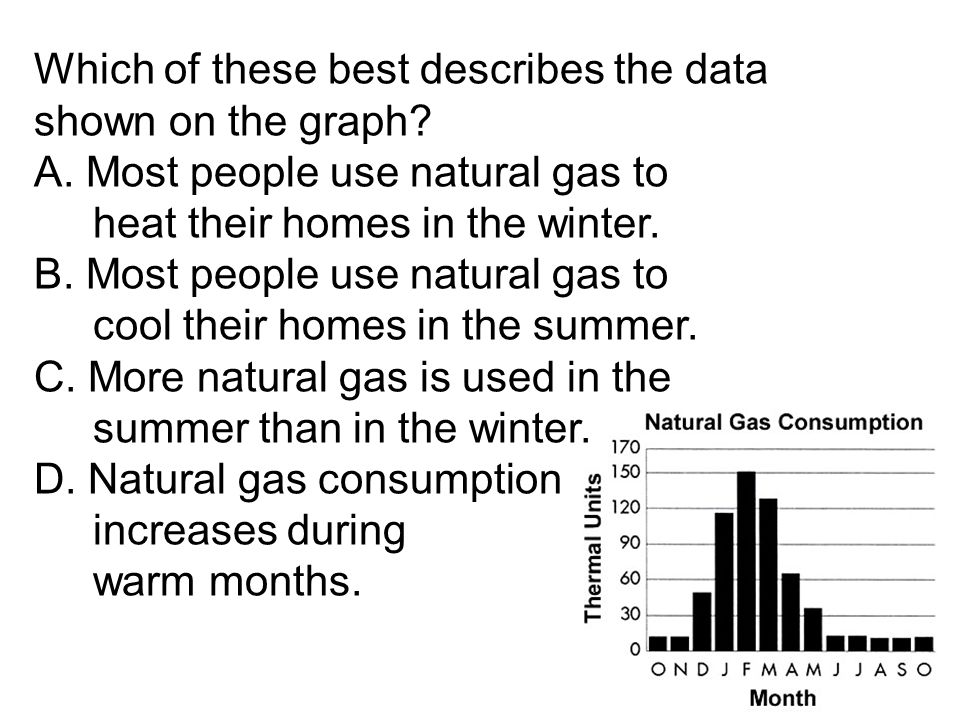 Which of these best describes the data shown on the graph?
A. Most people use natural gas to heat their homes in the winter.
B. Most people use natural gas to cool their homes in the summer.
C. More natural gas is used in the summer than in the winter.
D. Natural gas consumption increases during warm months.

Natural Gas Consumption
Thermal Units
170
150
120
90
60
30
0
O N D J F M A M J J A S O
Month